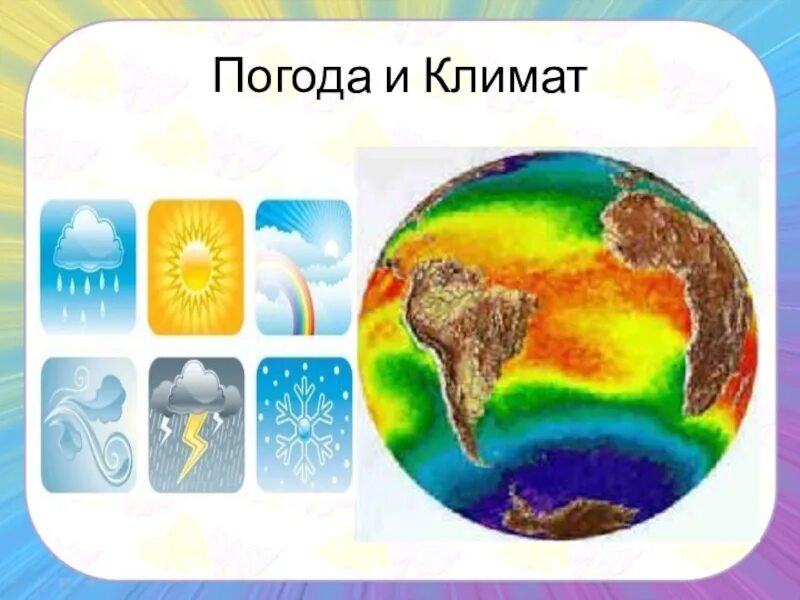 Погода и Климат